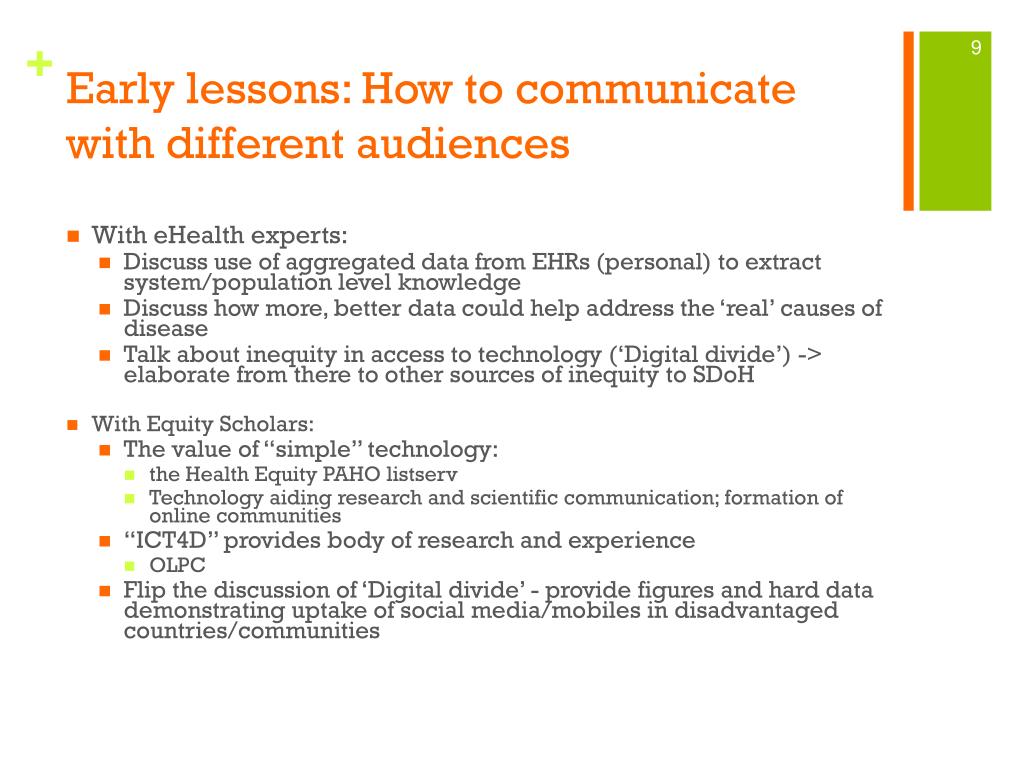 9

+

Early lessons: How to communicate with different audiences

With eHealth experts:
Discuss use of aggregated data from EHRs (personal) to extract system/population level knowledge
Discuss how more, better data could help address the ‘real’ causes of disease
Talk about inequity in access to technology (‘Digital divide’) -> elaborate from there to other sources of inequity to SDoH

With Equity Scholars:
The value of “simple” technology:
the Health Equity PAHO listserv
Technology aiding research and scientific communication; formation of online communities
“ICT4D” provides body of research and experience
OLPC
Flip the discussion of ‘Digital divide’ - provide figures and hard data demonstrating uptake of social media/mobiles in disadvantaged countries/communities